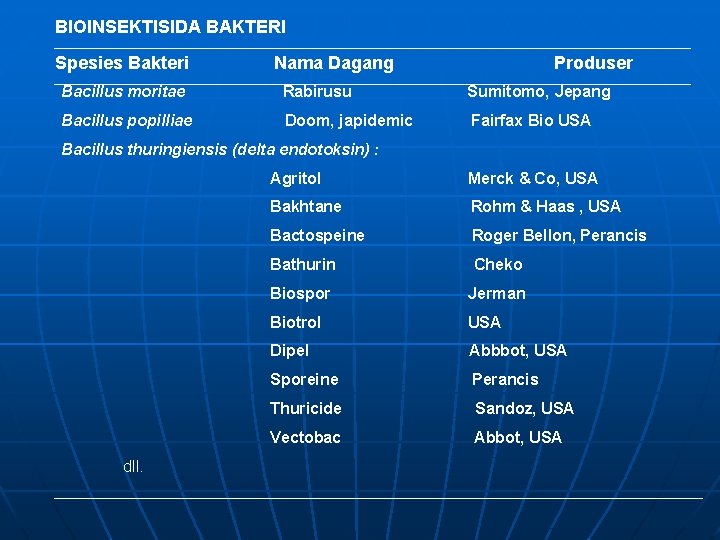 BIOINSEKTISIDA BAKTERI

| Spesies Bakteri | Nama Dagang | Produser |
|---|---|---|
| Bacillus moritae | Rabirusu | Sumitomo, Jepang |
| Bacillus popilliae | Doom, japidemic | Fairfax Bio USA |
| Bacillus thuringiensis (delta endotoksin) : | | |
| | Agritol | Merck & Co, USA |
| | Bakhtane | Rohm & Haas , USA |
| | Bactospeine | Roger Bellon, Perancis |
| | Bathurin | Cheko |
| | Biospor | Jerman |
| | Biotrol | USA |
| | Dipel | Abbbot, USA |
| | Sporeine | Perancis |
| | Thuricide | Sandoz, USA |
| | Vectobac | Abbot, USA |

dll.